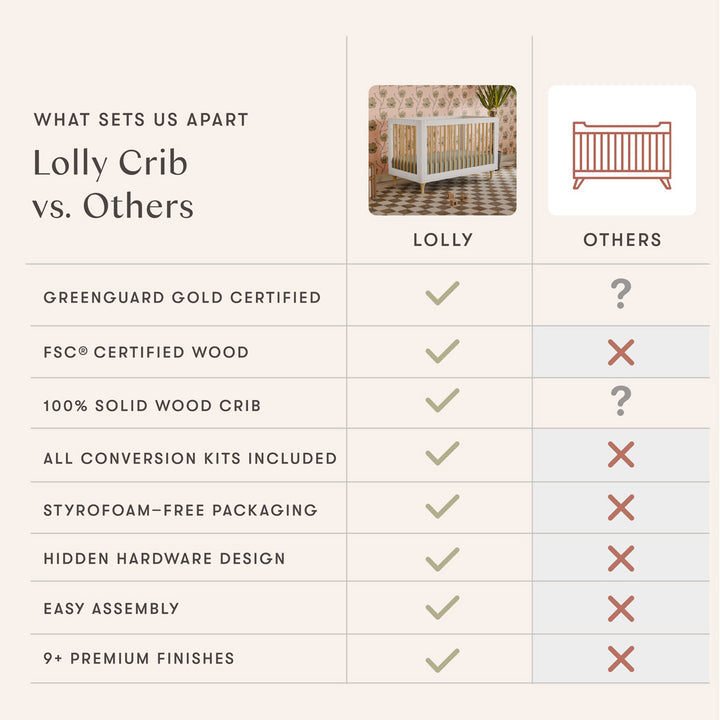 WHAT SETS US APART

Lolly Crib vs. Others

| | LOLLY | OTHERS |
|---|---|---|
| GREENGUARD GOLD CERTIFIED | ✓ | ? |
| FSC® CERTIFIED WOOD | ✓ | ✗ |
| 100% SOLID WOOD CRIB | ✓ | ? |
| ALL CONVERSION KITS INCLUDED | ✓ | ✗ |
| STYROFOAM–FREE PACKAGING | ✓ | ✗ |
| HIDDEN HARDWARE DESIGN | ✓ | ✗ |
| EASY ASSEMBLY | ✓ | ✗ |
| 9+ PREMIUM FINISHES | ✓ | ✗ |